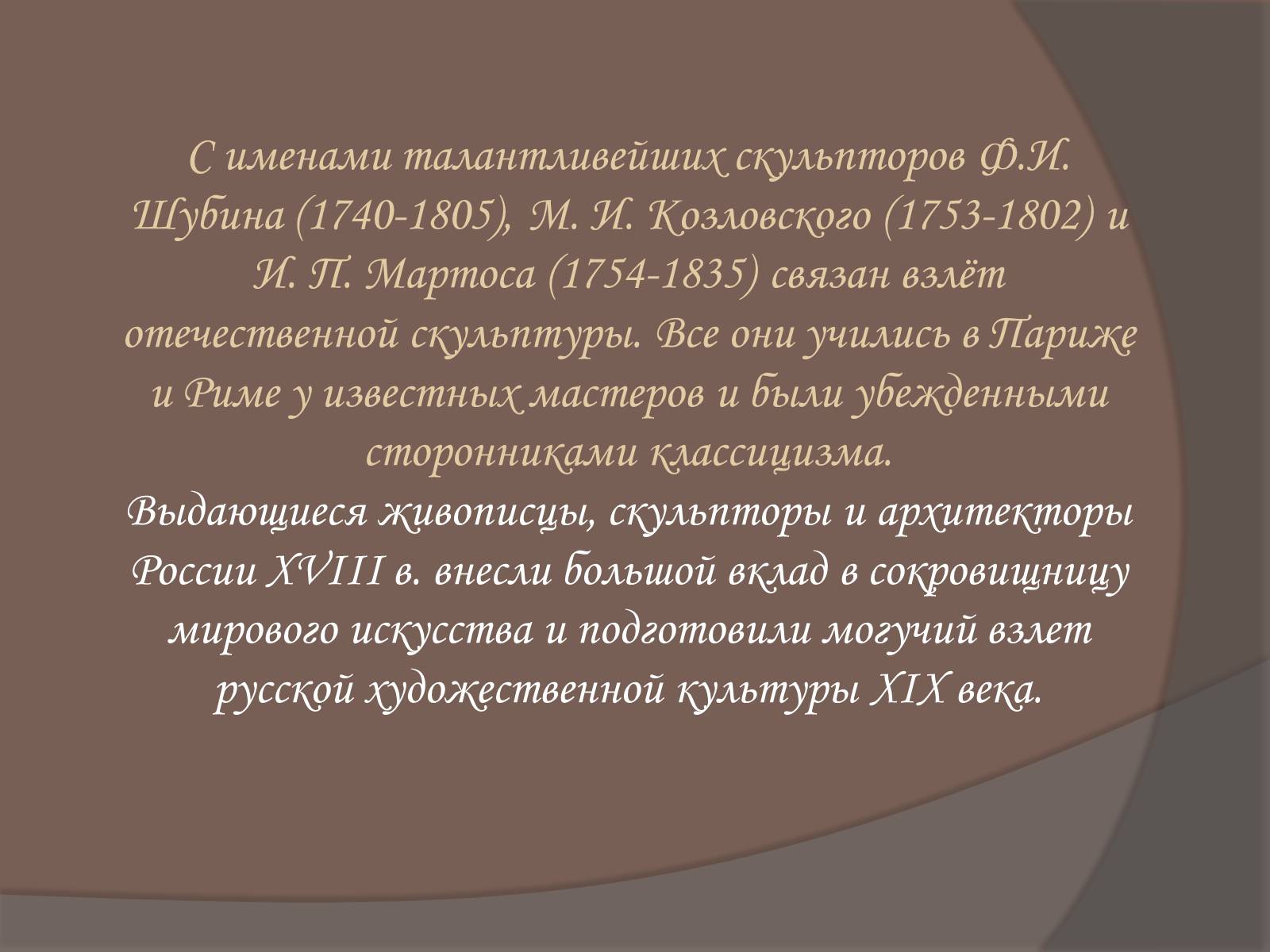 С именами талантливейших скульпторов Ф.И. Шубина (1740-1805), М. И. Козловского (1753-1802) и И. П. Мартоса (1754-1835) связан взлёт отечественной скульптуры. Все они учились в Париже и Риме у известных мастеров и были убежденными сторонниками классицизма.

Выдающиеся живописцы, скульпторы и архитекторы России XVIII в. внесли большой вклад в сокровищницу мирового искусства и подготовили могучий взлет русской художественной культуры XIX века.